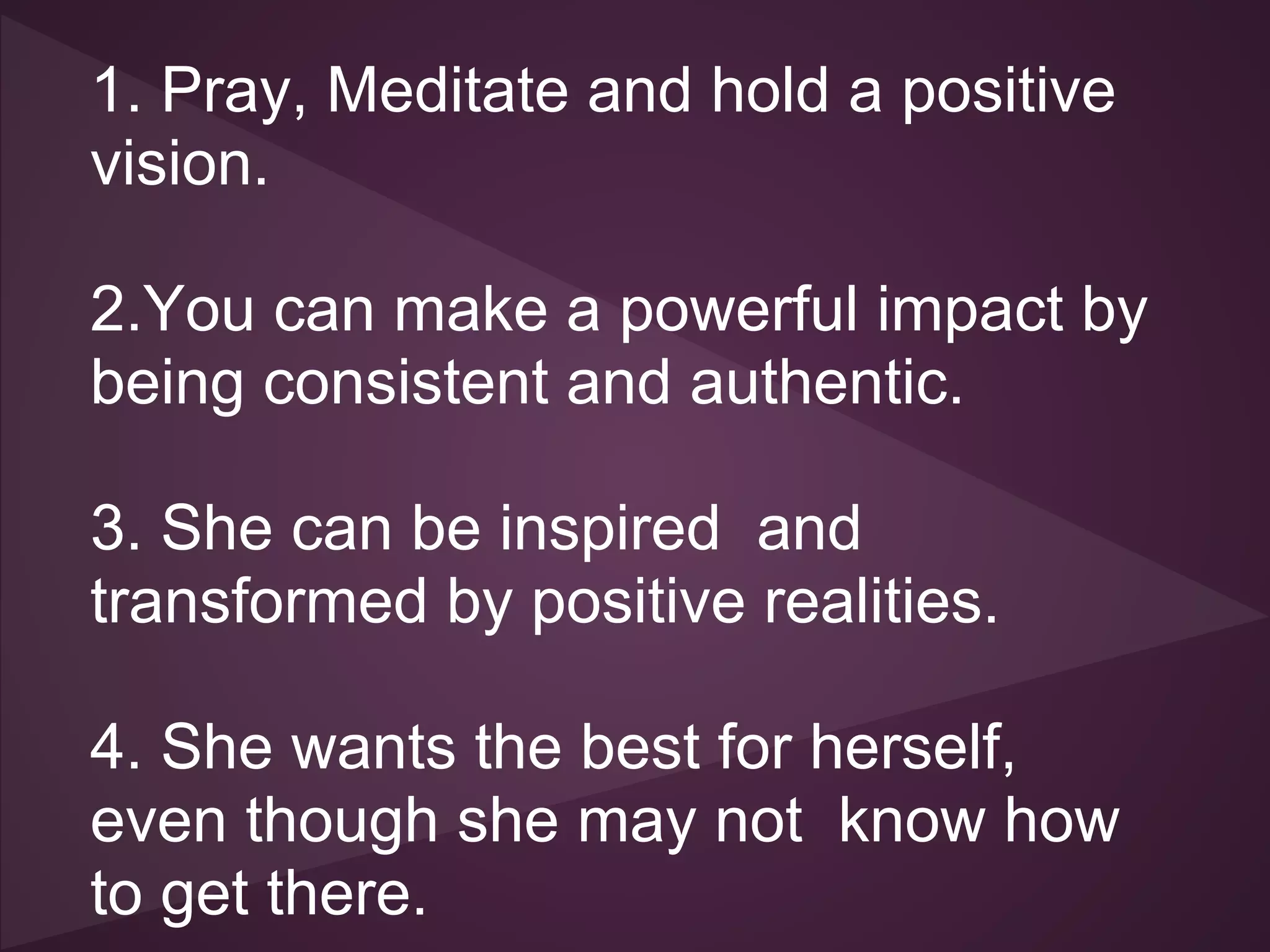 1. Pray, Meditate and hold a positive vision.

2.You can make a powerful impact by being consistent and authentic.

3. She can be inspired and transformed by positive realities.

4. She wants the best for herself, even though she may not know how to get there.